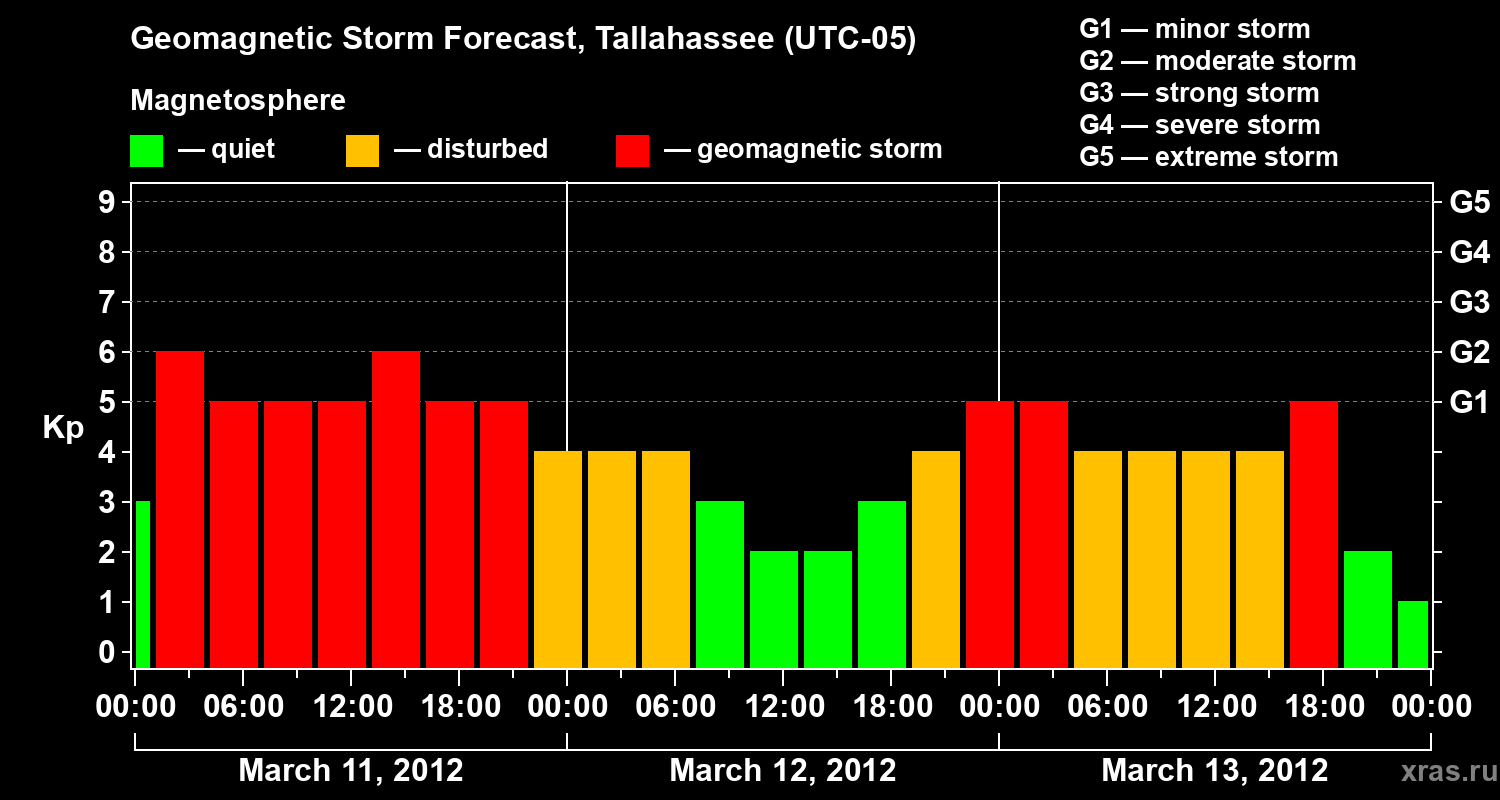 Geomagnetic Storm Forecast, Tallahassee (UTC-05)

Magnetosphere

— quiet — disturbed — geomagnetic storm

G1 — minor storm
G2 — moderate storm
G3 — strong storm
G4 — severe storm
G5 — extreme storm

Kp

9
8
7
6
5
4
3
2
1
0

G5
G4
G3
G2
G1

00:00 06:00 12:00 18:00 00:00 06:00 12:00 18:00 00:00 06:00 12:00 18:00 00:00

March 11, 2012
March 12, 2012
March 13, 2012

xras.ru